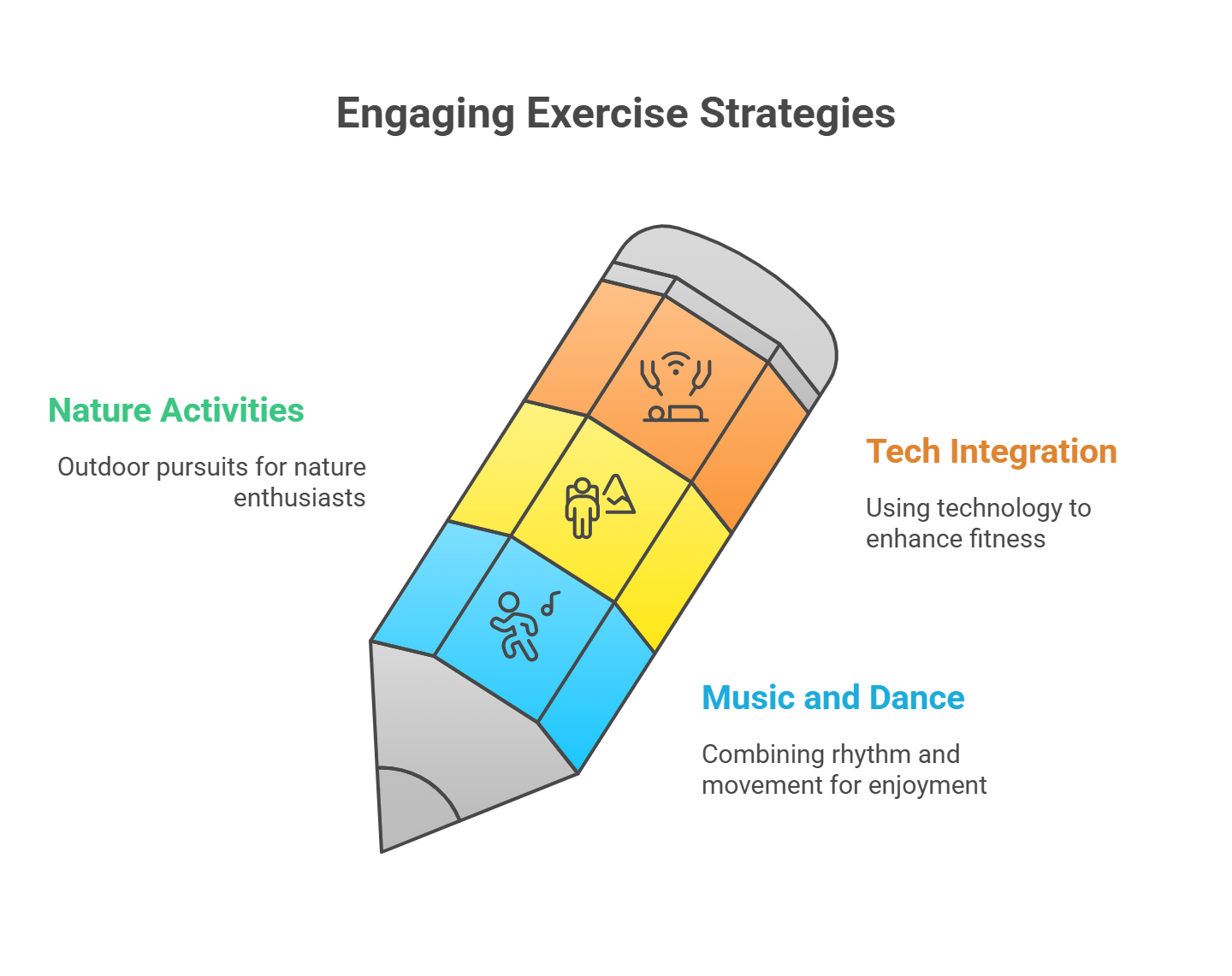 Engaging Exercise Strategies

Nature Activities

Outdoor pursuits for nature enthusiasts

Tech Integration

Using technology to enhance fitness

Music and Dance

Combining rhythm and movement for enjoyment